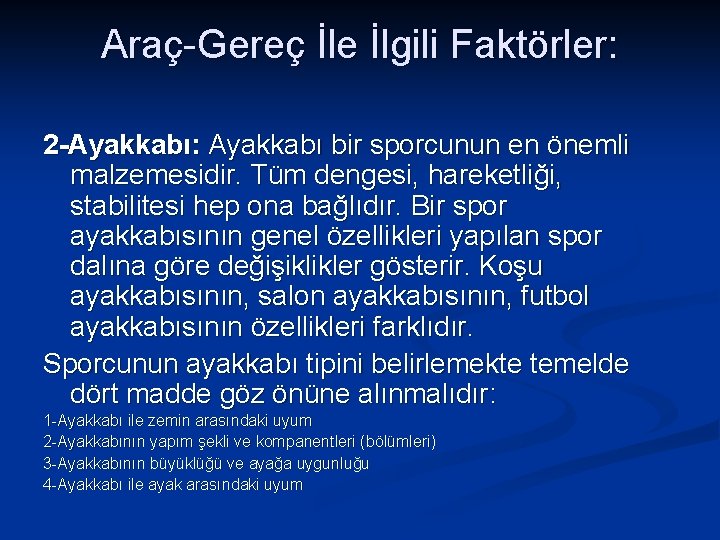 Araç-Gereç İle İlgili Faktörler:

2-Ayakkabı: Ayakkabı bir sporcunun en önemli malzemesidir. Tüm dengesi, hareketliği, stabilitesi hep ona bağlıdır. Bir spor ayakkabısının genel özellikleri yapılan spor dalına göre değişiklikler gösterir. Koşu ayakkabısının, salon ayakkabısının, futbol ayakkabısının özellikleri farklıdır.

Sporcunun ayakkabı tipini belirlemekte temelde dört madde göz önüne alınmalıdır:

1-Ayakkabı ile zemin arasındaki uyum

2-Ayakkabının yapım şekli ve kompanentleri (bölümleri)

3-Ayakkabının büyüklüğü ve ayağa uygunluğu

4-Ayakkabı ile ayak arasındaki uyum